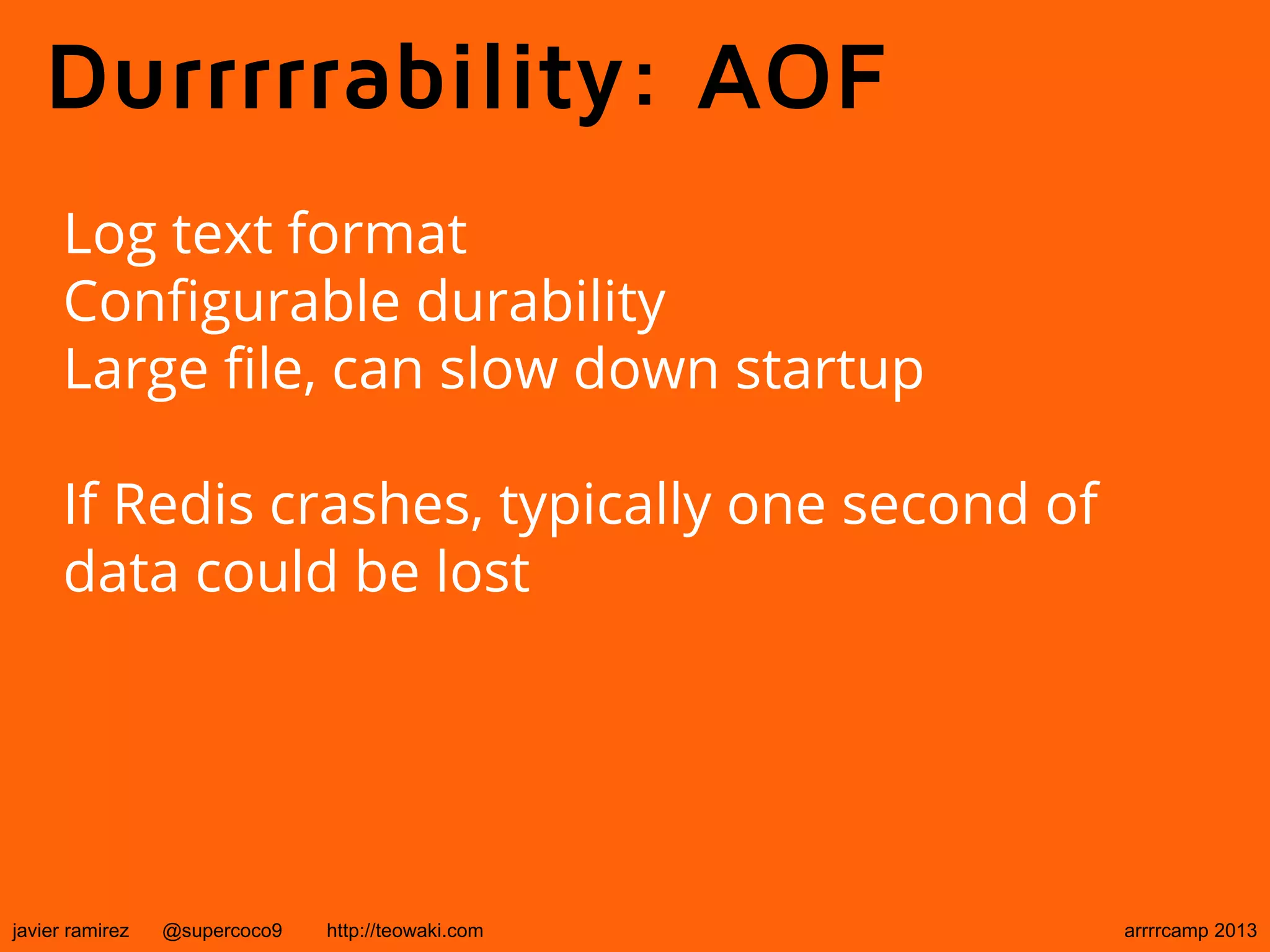 Durrrrrability: AOF

Log text format
Configurable durability
Large file, can slow down startup

If Redis crashes, typically one second of data could be lost

javier ramirez @supercoco9 http://teowaki.com arrrrcamp 2013